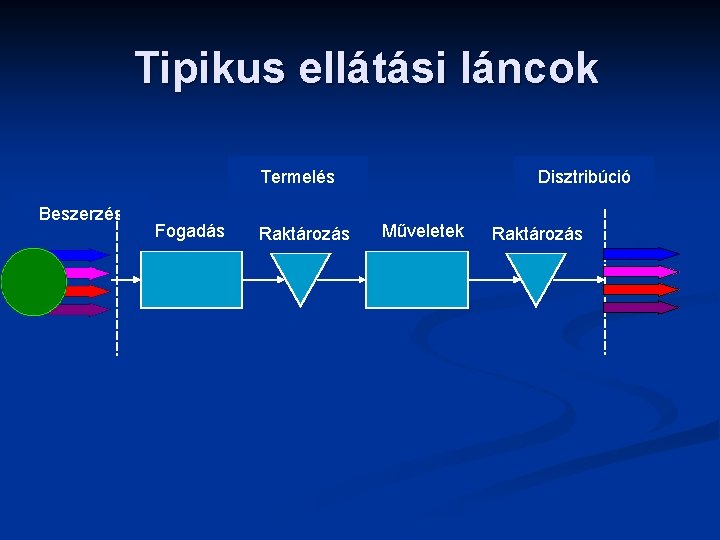 Tipikus ellátási láncok

Termelés

Disztribúció

Beszerzés

Fogadás

Raktározás

Műveletek

Raktározás